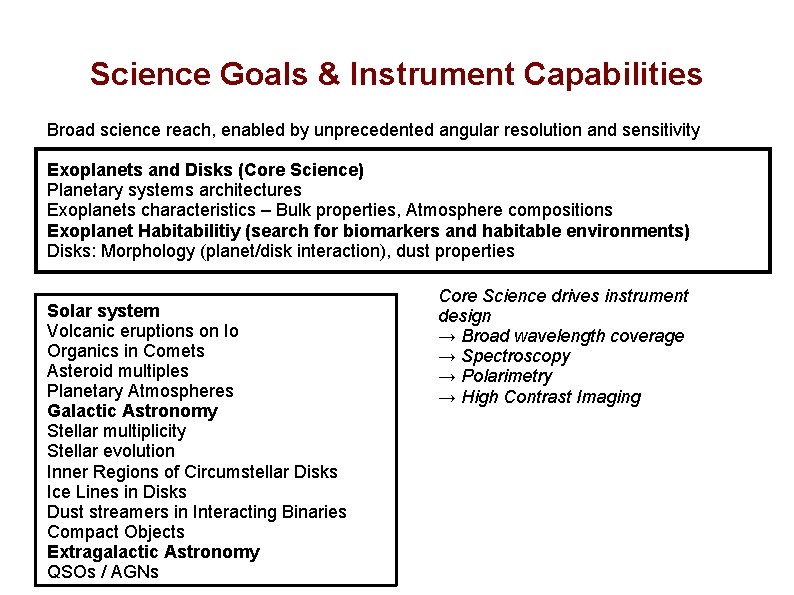 Science Goals & Instrument Capabilities

Broad science reach, enabled by unprecedented angular resolution and sensitivity

Exoplanets and Disks (Core Science)
Planetary systems architectures
Exoplanets characteristics – Bulk properties, Atmosphere compositions
Exoplanet Habitabilitiy (search for biomarkers and habitable environments)
Disks: Morphology (planet/disk interaction), dust properties

Solar system
Volcanic eruptions on Io
Organics in Comets
Asteroid multiples
Planetary Atmospheres
Galactic Astronomy
Stellar multiplicity
Stellar evolution
Inner Regions of Circumstellar Disks
Ice Lines in Disks
Dust streamers in Interacting Binaries
Compact Objects
Extragalactic Astronomy
QSOs / AGNs

Core Science drives instrument design
→ Broad wavelength coverage
→ Spectroscopy
→ Polarimetry
→ High Contrast Imaging